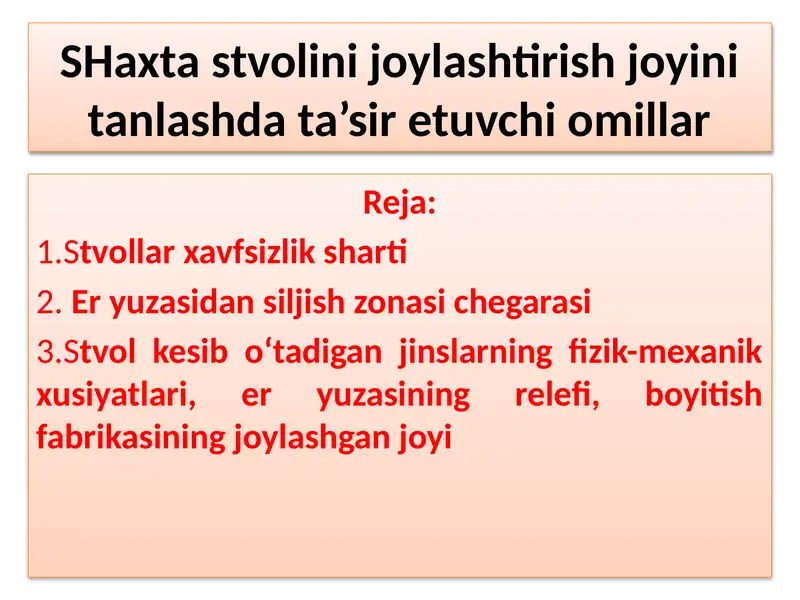 SHaxta stvolini joylashtirish joyini tanlashda ta’sir etuvchi omillar

Reja:

1.Stvollar xavfsizlik sharti

2. Er yuzasidan siljish zonasi chegarasi

3.Stvol kesib o‘tadigan jinslarning fizik-mexanik xusiyatlari, er yuzasining relefi, boyitish fabrikasining joylashgan joyi